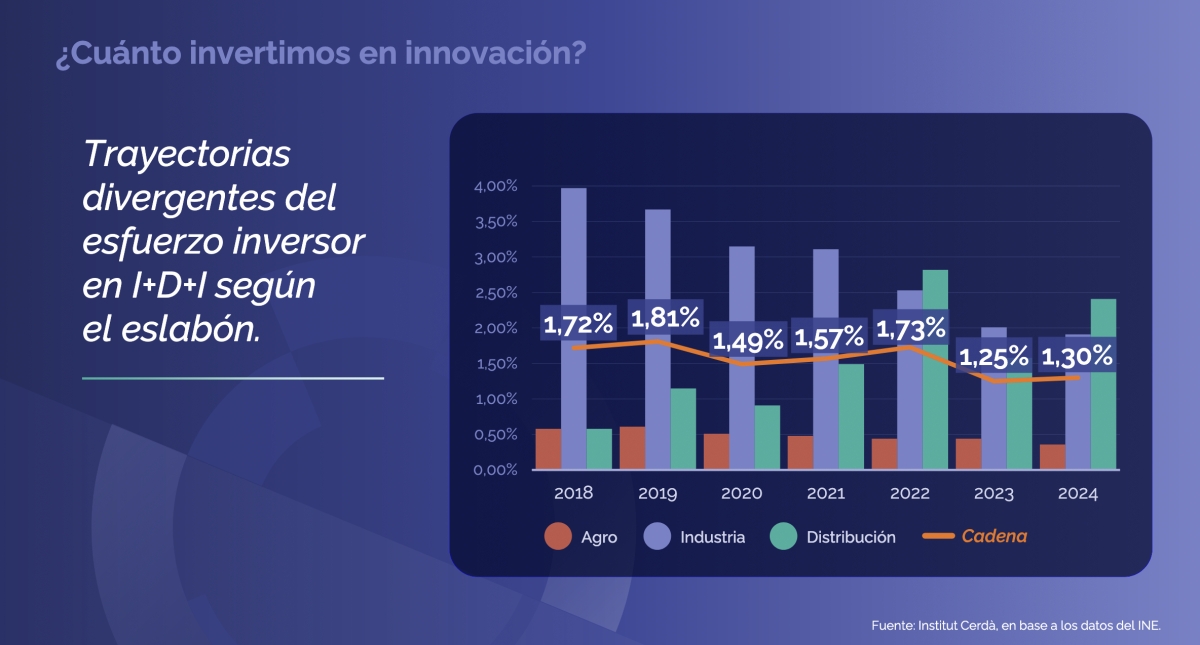 ¿Cuánto invertimos en innovación?

Trayectorias divergentes del esfuerzo inversor en I+D+I según el eslabón.

4,00%
3,50%
3,00%
2,50%
2,00%
1,50%
1,00%
0,50%
0,00%

1,72%
1,81%
1,49%
1,57%
1,73%
1,25%
1,30%

2018
2019
2020
2021
2022
2023
2024

Agro
Industria
Distribución
Cadena

Fuente: Institut Cerdà, en base a los datos del INE.